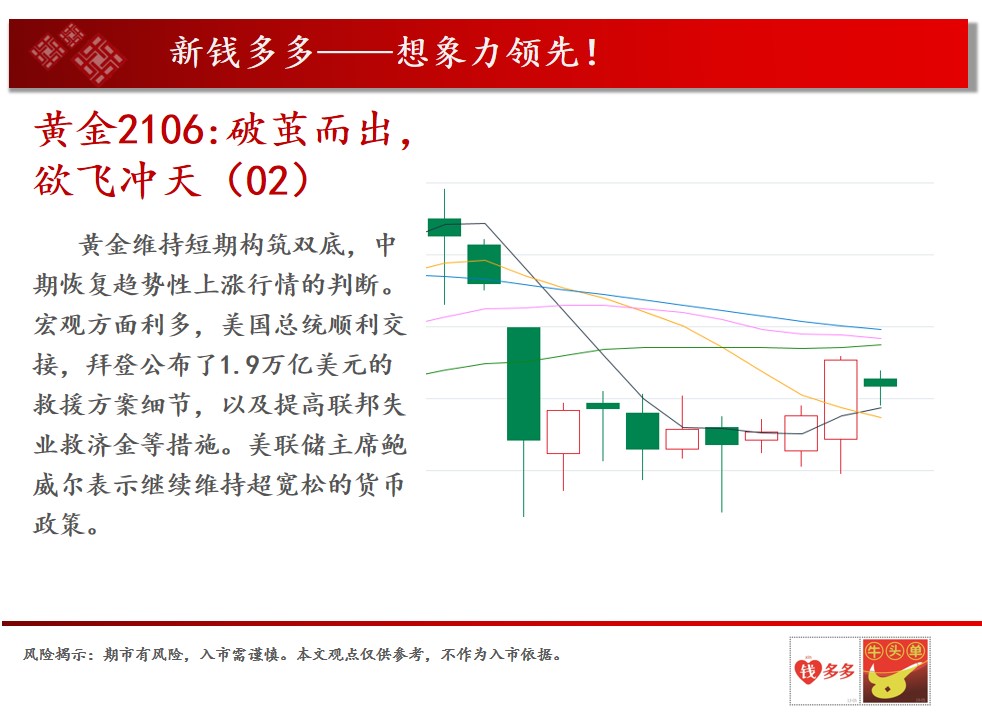 新钱多多——想象力领先！

黄金2106:破茧而出，欲飞冲天（02）

黄金维持短期构筑双底，中期恢复趋势性上涨行情的判断。宏观方面利多，美国总统顺利交接，拜登公布了1.9万亿美元的救援方案细节，以及提高联邦失业救济金等措施。美联储主席鲍威尔表示继续维持超宽松的货币政策。

风险揭示：期市有风险，入市需谨慎。本文观点仅供参考，不作为入市依据。

钱多多 牛头单